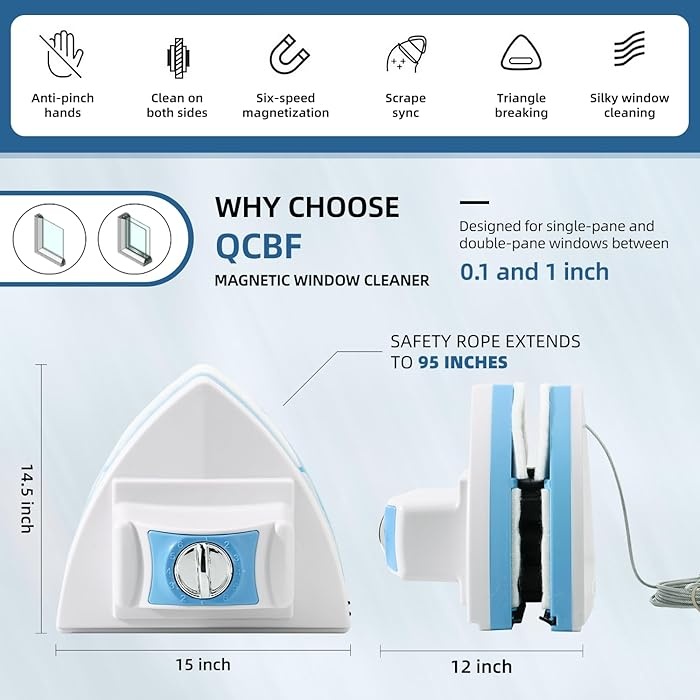 Anti-pinch hands

Clean on both sides

Six-speed magnetization

Scrape sync

Triangle breaking

Silky window cleaning

WHY CHOOSE
QCBF
MAGNETIC WINDOW CLEANER

Designed for single-pane and double-pane windows between
0.1 and 1 inch

SAFETY ROPE EXTENDS TO 95 INCHES

14.5 inch

15 inch

12 inch